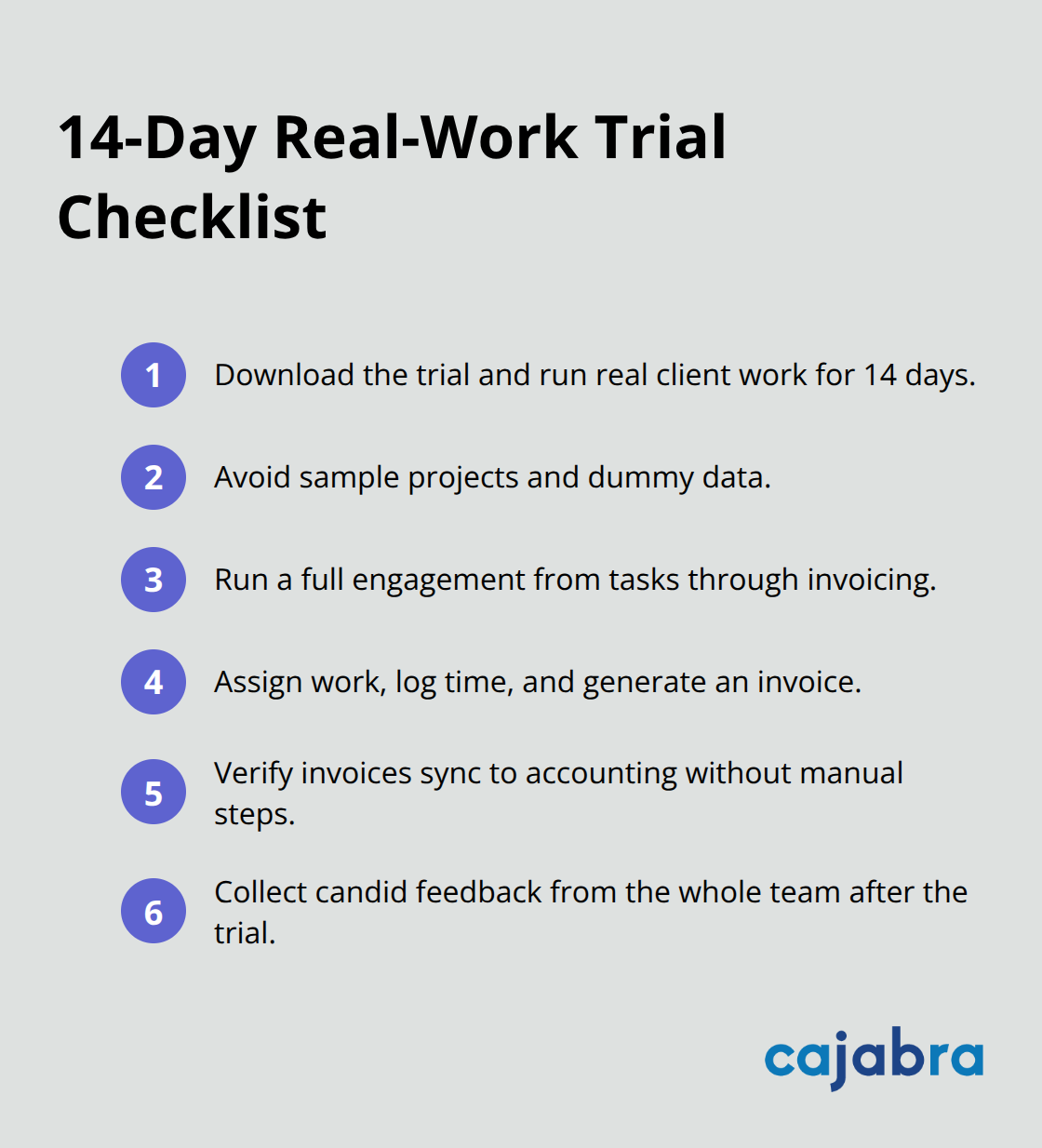 14-Day Real-Work Trial Checklist

1 Download the trial and run real client work for 14 days.

2 Avoid sample projects and dummy data.

3 Run a full engagement from tasks through invoicing.

4 Assign work, log time, and generate an invoice.

5 Verify invoices sync to accounting without manual steps.

6 Collect candid feedback from the whole team after the trial.

cajabra